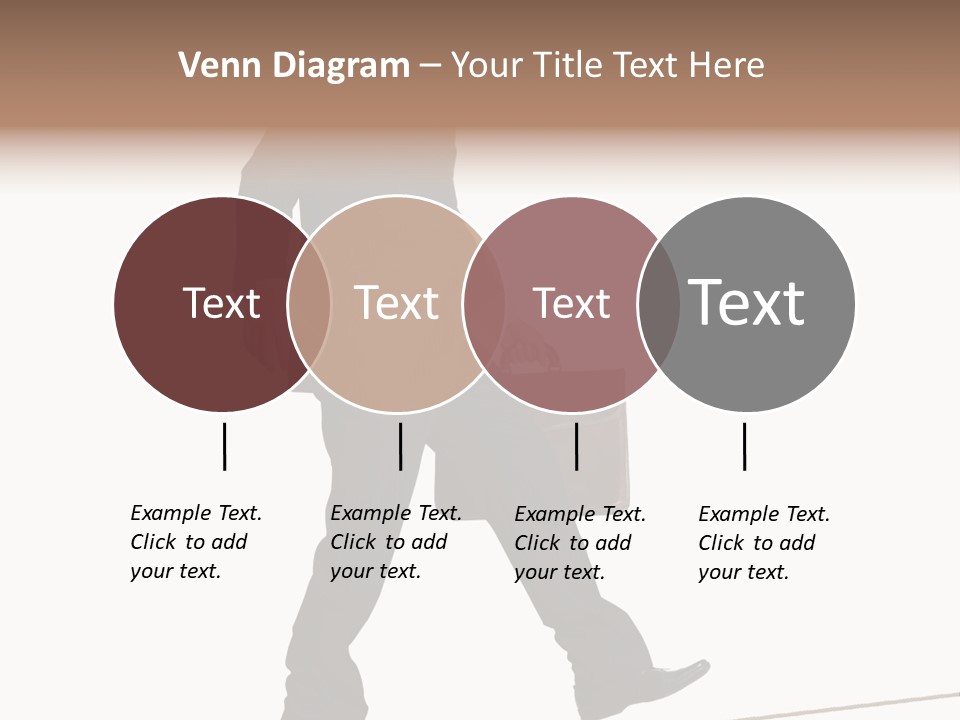 Venn Diagram – Your Title Text Here

Text

Text

Text

Text

Example Text. Click to add your text.

Example Text. Click to add your text.

Example Text. Click to add your text.

Example Text. Click to add your text.